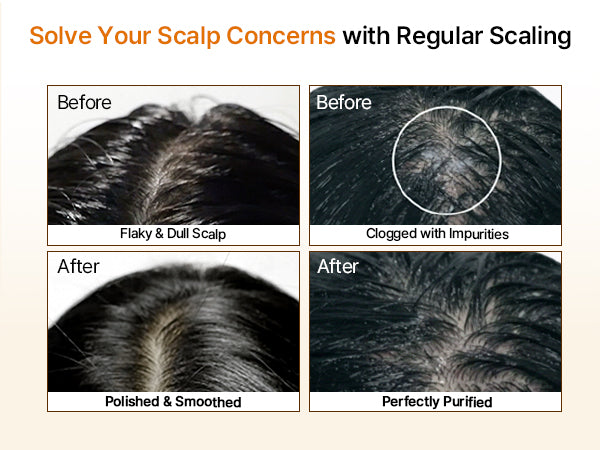 Solve Your Scalp Concerns with Regular Scaling

Before

Flaky & Dull Scalp

Before

Clogged with Impurities

After

Polished & Smoothed

After

Perfectly Purified